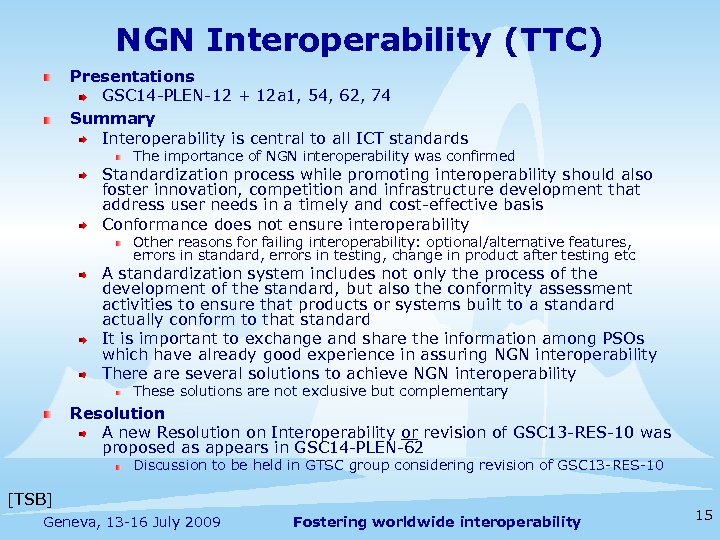 NGN Interoperability (TTC)

Presentations

GSC14-PLEN-12 + 12a1, 54, 62, 74

Summary

Interoperability is central to all ICT standards

The importance of NGN interoperability was confirmed

Standardization process while promoting interoperability should also foster innovation, competition and infrastructure development that address user needs in a timely and cost-effective basis

Conformance does not ensure interoperability

Other reasons for failing interoperability: optional/alternative features, errors in standard, errors in testing, change in product after testing etc

A standardization system includes not only the process of the development of the standard, but also the conformity assessment activities to ensure that products or systems built to a standard actually conform to that standard

It is important to exchange and share the information among PSOs which have already good experience in assuring NGN interoperability

There are several solutions to achieve NGN interoperability

These solutions are not exclusive but complementary

Resolution

A new Resolution on Interoperability or revision of GSC13-RES-10 was proposed as appears in GSC14-PLEN-62

Discussion to be held in GTSC group considering revision of GSC13-RES-10

[TSB]

Geneva, 13-16 July 2009

Fostering worldwide interoperability

15